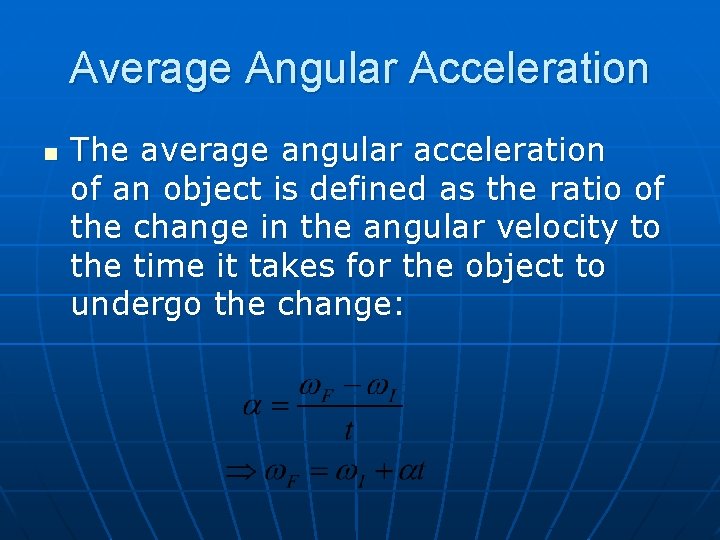 Average Angular Acceleration

The average angular acceleration of an object is defined as the ratio of the change in the angular velocity to the time it takes for the object to undergo the change:

$\alpha = \frac{\omega_F - \omega_I}{t}$

$\Rightarrow \omega_F = \omega_I + \alpha t$